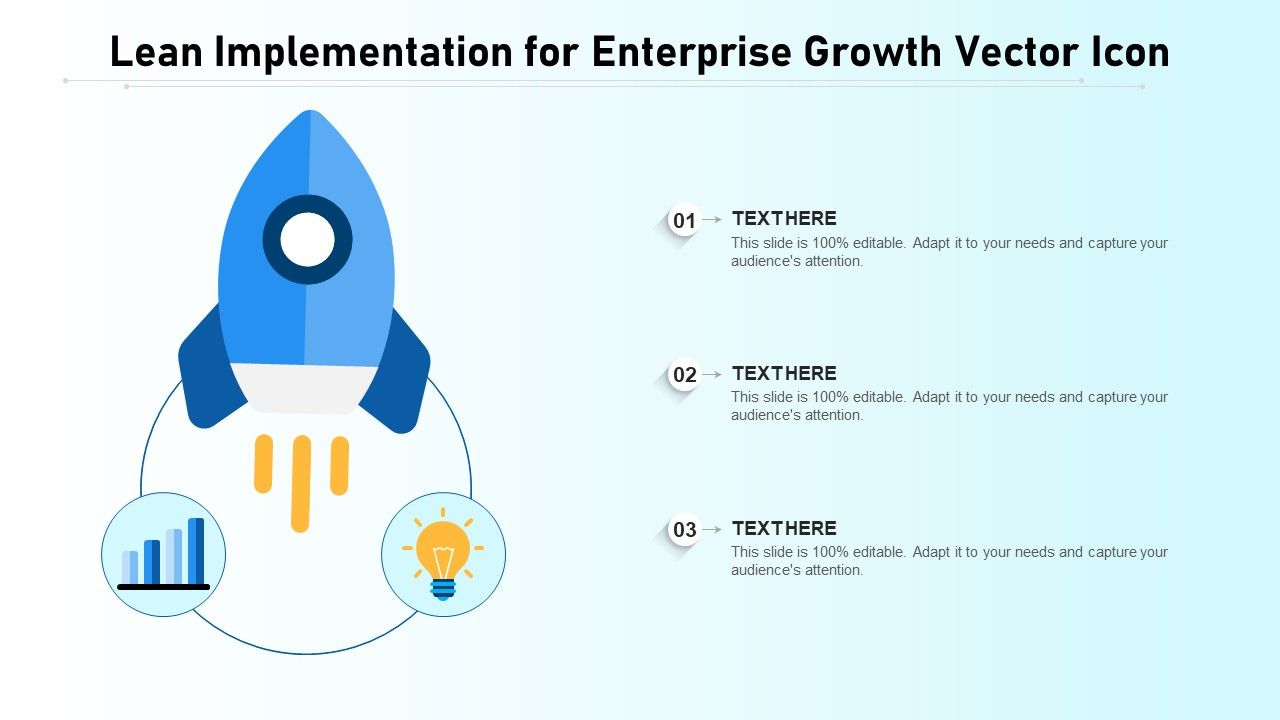 Lean Implementation for Enterprise Growth Vector Icon

01

TEXT HERE

This slide is 100% editable. Adapt it to your needs and capture your audience's attention.

02

TEXT HERE

This slide is 100% editable. Adapt it to your needs and capture your audience's attention.

03

TEXT HERE

This slide is 100% editable. Adapt it to your needs and capture your audience's attention.